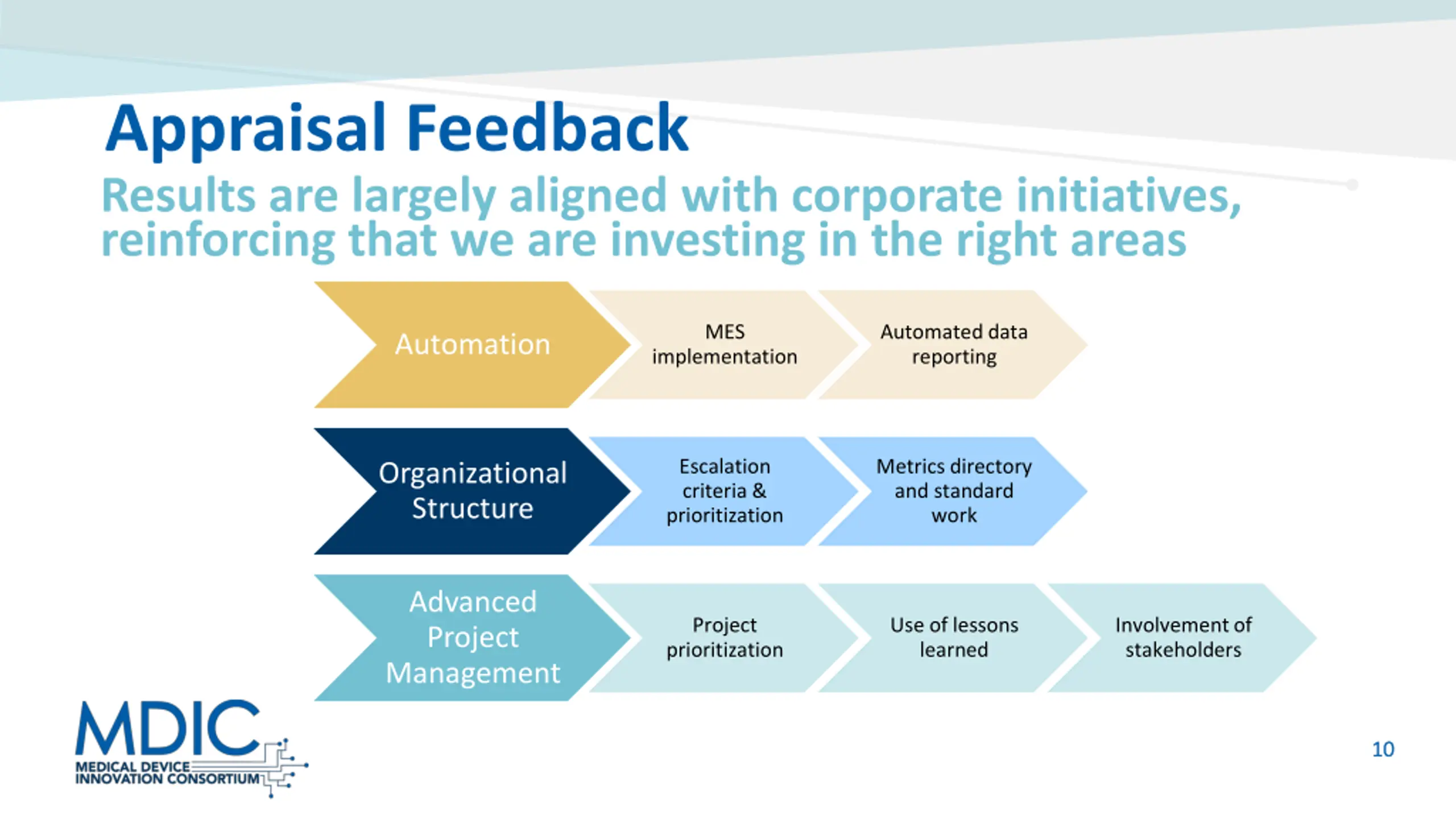 Appraisal Feedback

Results are largely aligned with corporate initiatives, reinforcing that we are investing in the right areas

Automation

MES implementation

Automated data reporting

Organizational Structure

Escalation criteria & prioritization

Metrics directory and standard work

Advanced Project Management

Project prioritization

Use of lessons learned

Involvement of stakeholders

MDIC
MEDICAL DEVICE INNOVATION CONSORTIUM

10